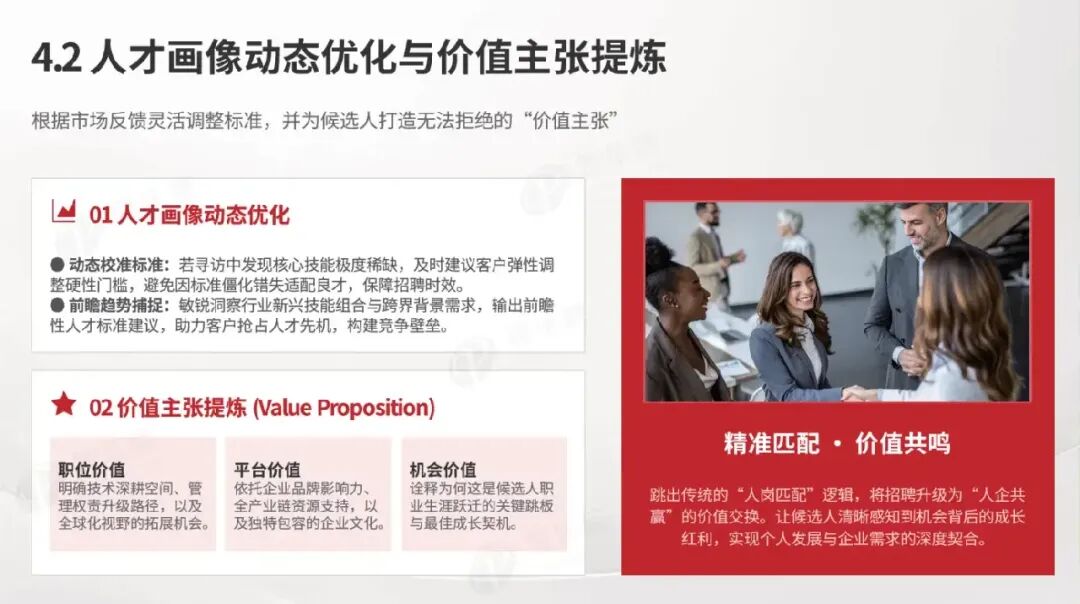 4.2 人才画像动态优化与价值主张提炼

根据市场反馈灵活调整标准，并为候选人打造无法拒绝的“价值主张”

01 人才画像动态优化

● 动态校准标准：若寻访中发现核心技能极度稀缺，及时建议客户弹性调整硬性门槛，避免因标准僵化错失适配良才，保障招聘时效。
● 前瞻趋势捕捉：敏锐洞察行业新兴技能组合与跨界背景需求，输出前瞻性人才标准建议，助力客户抢占人才先机，构建竞争壁垒。

02 价值主张提炼 (Value Proposition)

职位价值
明确技术深耕空间、管理权责升级路径，以及全球化视野的拓展机会。

平台价值
依托企业品牌影响力、全产业链资源支持，以及独特包容的企业文化。

机会价值
诠释为何这是候选人职业生涯跃迁的关键跳板与最佳成长契机。

精准匹配 · 价值共鸣

跳出传统的“人岗匹配”逻辑，将招聘升级为“人企共赢”的价值交换。让候选人清晰感知到机会背后的成长红利，实现个人发展与企业需求的深度契合。